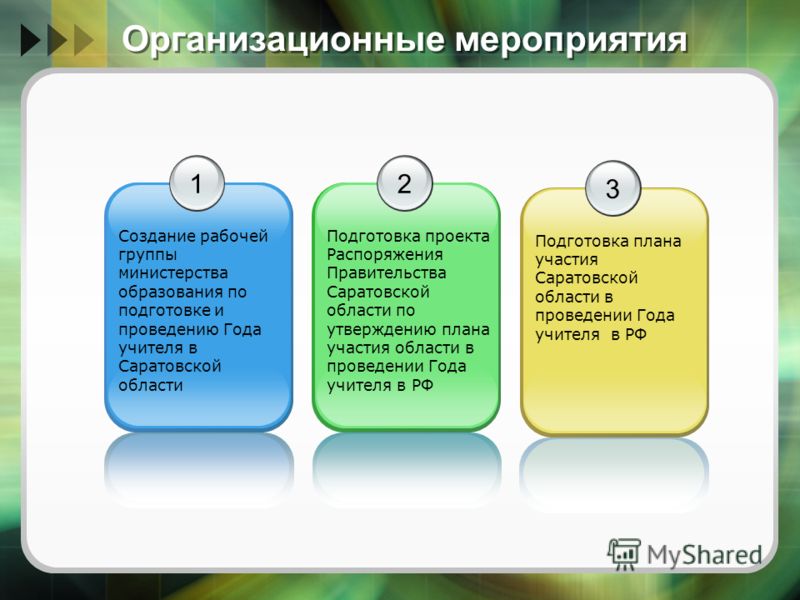 Организационные мероприятия

1

Создание рабочей группы министерства образования по подготовке и проведению Года учителя в Саратовской области

2

Подготовка проекта Распоряжения Правительства Саратовской области по утверждению плана участия области в проведении Года учителя в РФ

3

Подготовка плана участия Саратовской области в проведении Года учителя в РФ

MyShared